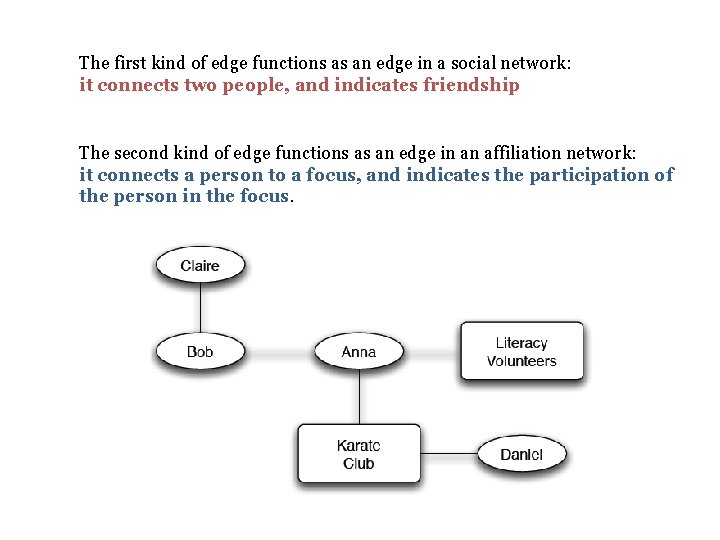 The first kind of edge functions as an edge in a social network: it connects two people, and indicates friendship

The second kind of edge functions as an edge in an affiliation network: it connects a person to a focus, and indicates the participation of the person in the focus.

Claire

Bob

Anna

Literacy Volunteers

Karate Club

Daniel